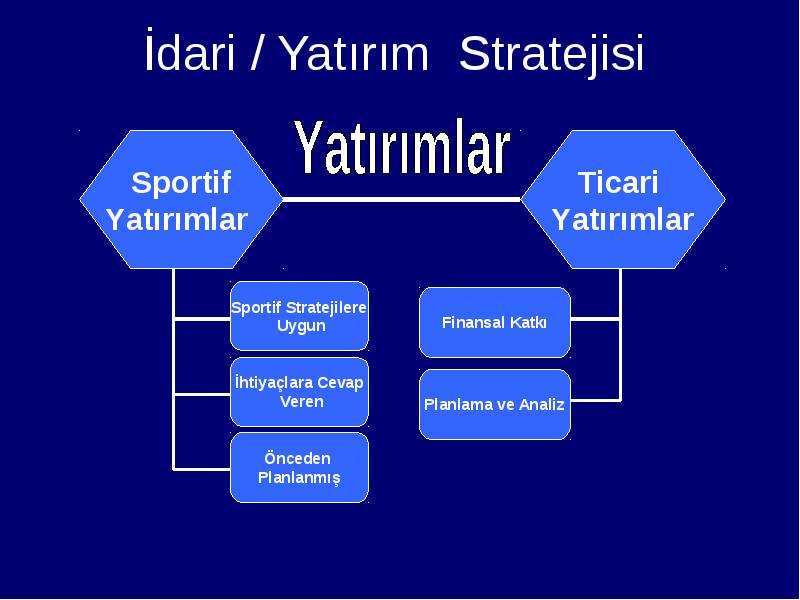 İdari / Yatırım Stratejisi

Yatırımlar

Sportif Yatırımlar

Ticari Yatırımlar

Sportif Stratejilere Uygun

İhtiyaçlara Cevap Veren

Önceden Planlanmış

Finansal Katkı

Planlama ve Analiz